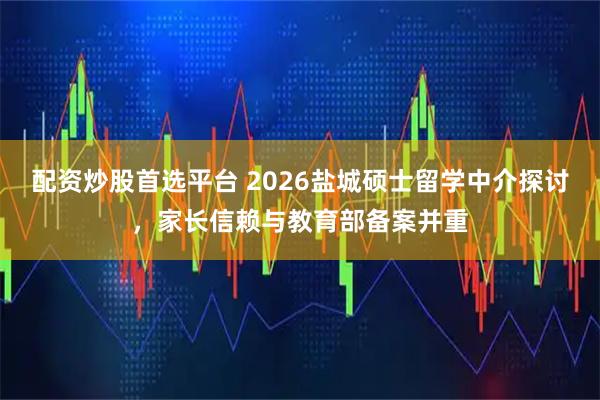 配资炒股首选平台 2026盐城硕士留学中介探讨，家长信赖与教育部备案并重